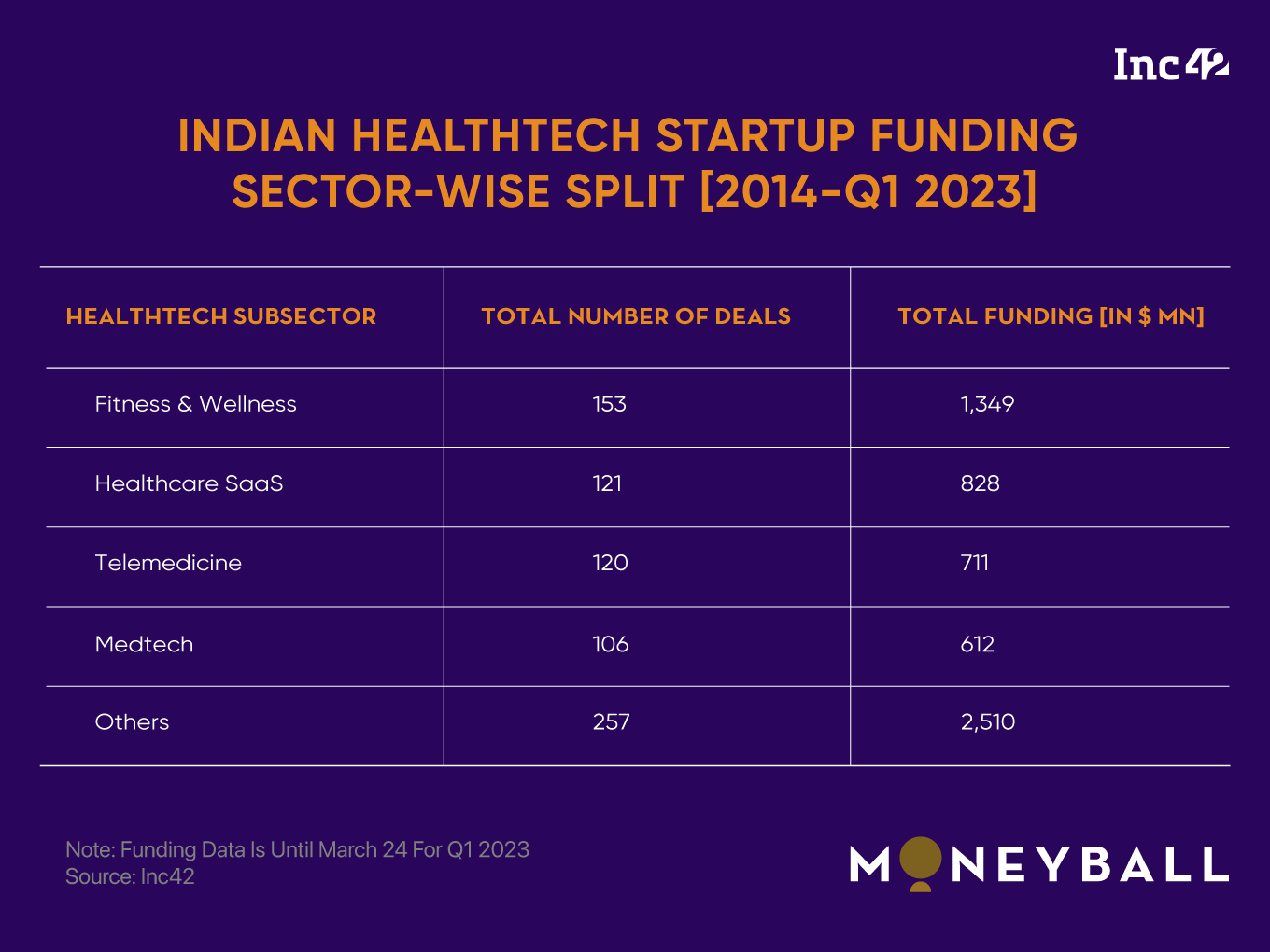 Inc42

INDIAN HEALTHTECH STARTUP FUNDING SECTOR-WISE SPLIT [2014-Q1 2023]

| HEALTHTECH SUBSECTOR | TOTAL NUMBER OF DEALS | TOTAL FUNDING [IN $ MN] |
|---|---|---|
| Fitness & Wellness | 153 | 1,349 |
| Healthcare SaaS | 121 | 828 |
| Telemedicine | 120 | 711 |
| Medtech | 106 | 612 |
| Others | 257 | 2,510 |

Note: Funding Data Is Until March 24 For Q1 2023
Source: Inc42

MONEYBALL